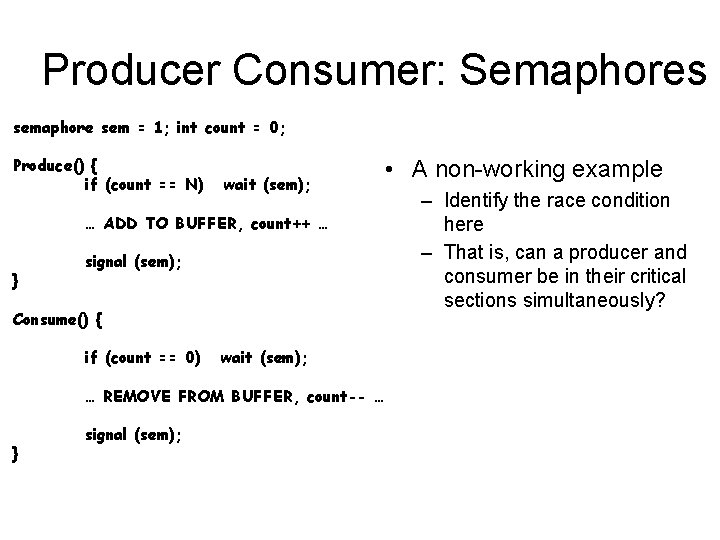 Producer Consumer: Semaphores

semaphore sem = 1; int count = 0;

Produce() {
if (count == N) wait (sem);

… ADD TO BUFFER, count++ …

signal (sem);
}

Consume() {

if (count == 0) wait (sem);

… REMOVE FROM BUFFER, count-- …

signal (sem);
}

• A non-working example
– Identify the race condition here
– That is, can a producer and consumer be in their critical sections simultaneously?